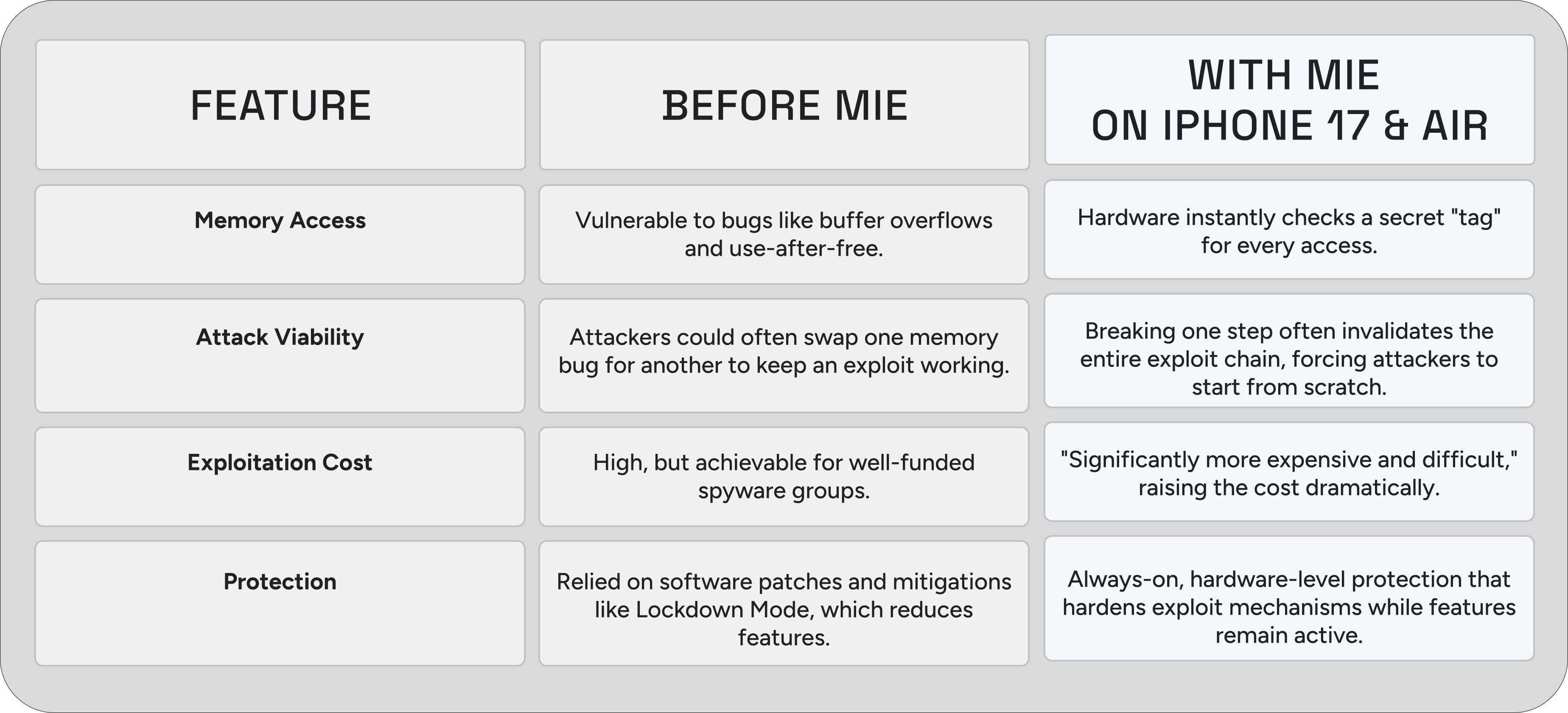 | FEATURE | BEFORE MIE | WITH MIE ON IPHONE 17 & AIR |
|---|---|---|
| Memory Access | Vulnerable to bugs like buffer overflows and use-after-free. | Hardware instantly checks a secret "tag" for every access. |
| Attack Viability | Attackers could often swap one memory bug for another to keep an exploit working. | Breaking one step often invalidates the entire exploit chain, forcing attackers to start from scratch. |
| Exploitation Cost | High, but achievable for well-funded spyware groups. | "Significantly more expensive and difficult," raising the cost dramatically. |
| Protection | Relied on software patches and mitigations like Lockdown Mode, which reduces features. | Always-on, hardware-level protection that hardens exploit mechanisms while features remain active. |